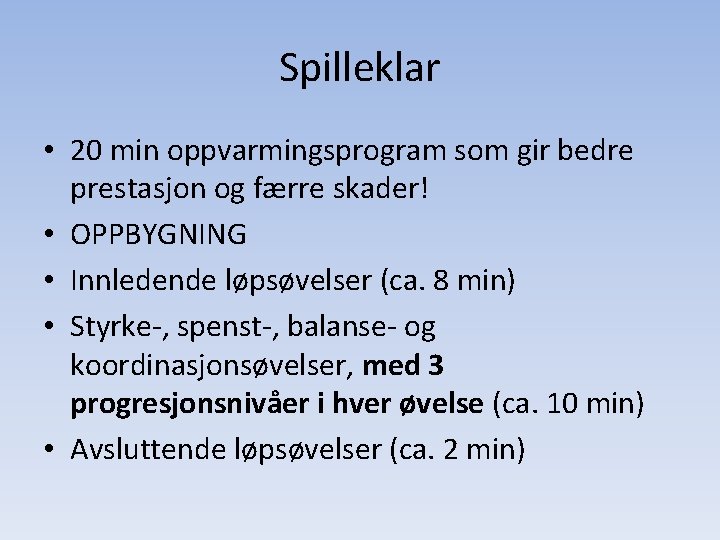 Spilleklar

• 20 min oppvarmingsprogram som gir bedre prestasjon og færre skader!
• OPPBYGNING
• Innledende løpsøvelser (ca. 8 min)
• Styrke-, spenst-, balanse- og koordinasjonsøvelser, med 3 progresjonsnivåer i hver øvelse (ca. 10 min)
• Avsluttende løpsøvelser (ca. 2 min)